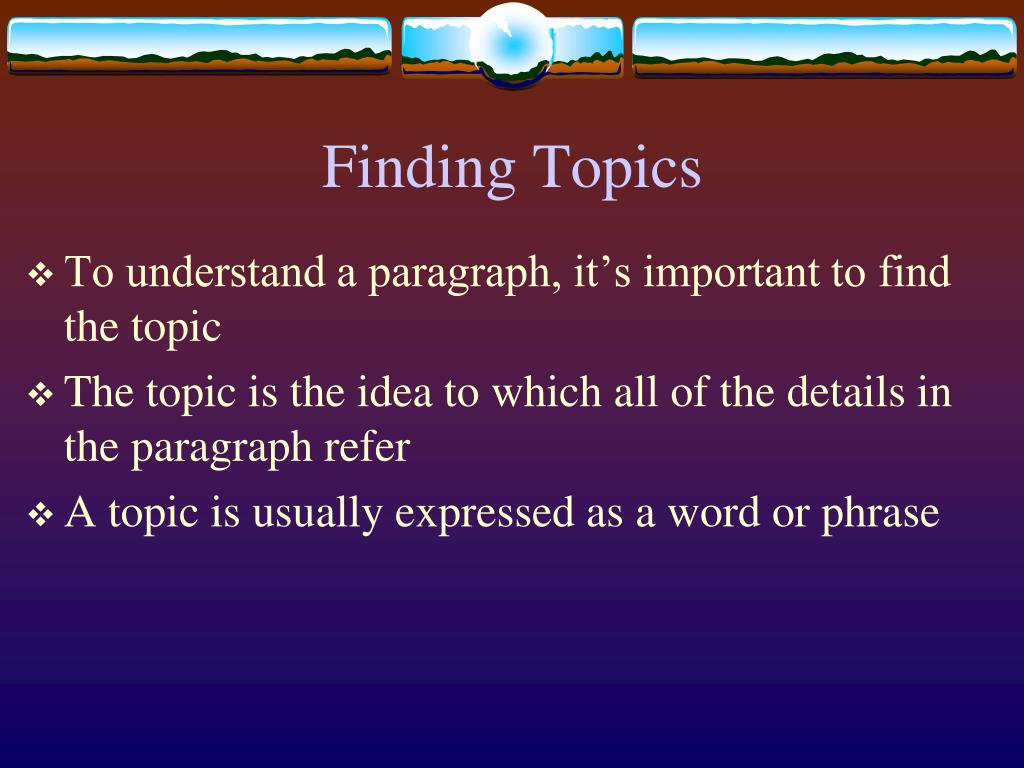 Finding Topics

❖ To understand a paragraph, it’s important to find the topic

❖ The topic is the idea to which all of the details in the paragraph refer

❖ A topic is usually expressed as a word or phrase